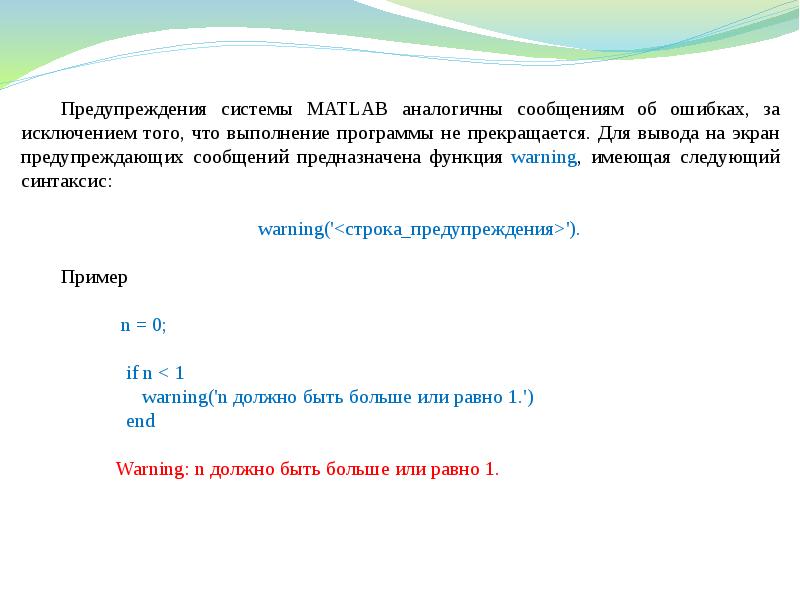 Предупреждения системы MATLAB аналогичны сообщениям об ошибках, за исключением того, что выполнение программы не прекращается. Для вывода на экран предупреждающих сообщений предназначена функция warning, имеющая следующий синтаксис:

warning('<строка_предупреждения>').

Пример

n = 0;

if n < 1
warning('n должно быть больше или равно 1.')
end

Warning: n должно быть больше или равно 1.